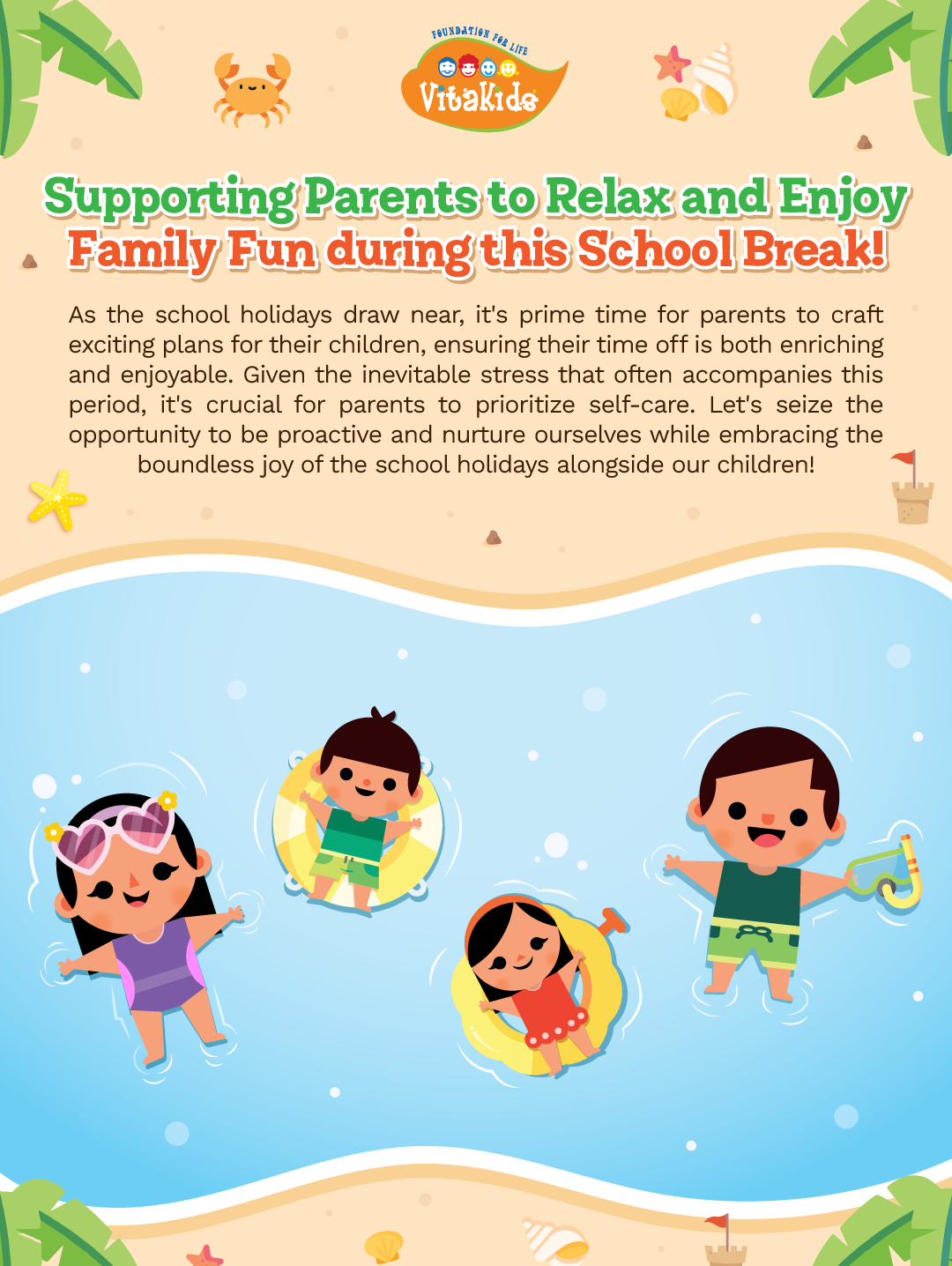 FOUNDATION FOR LIFE
VitaKids

Supporting Parents to Relax and Enjoy Family Fun during this School Break!

As the school holidays draw near, it's prime time for parents to craft exciting plans for their children, ensuring their time off is both enriching and enjoyable. Given the inevitable stress that often accompanies this period, it's crucial for parents to prioritize self-care. Let's seize the opportunity to be proactive and nurture ourselves while embracing the boundless joy of the school holidays alongside our children!